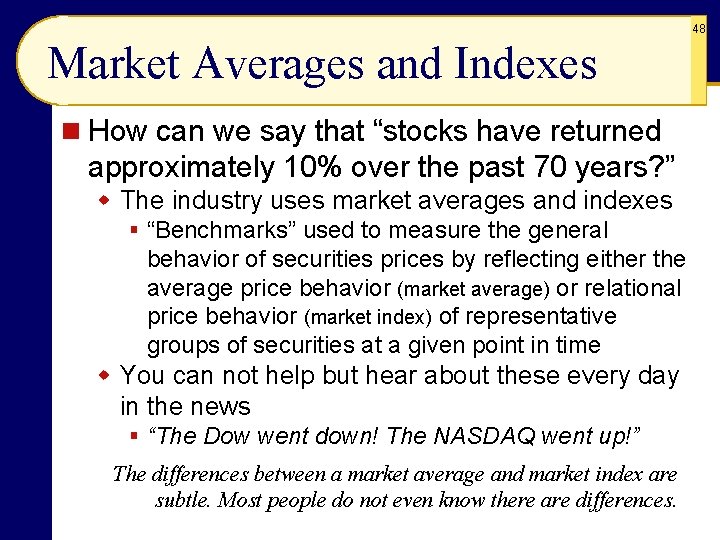 48

Market Averages and Indexes

How can we say that “stocks have returned approximately 10% over the past 70 years?”

The industry uses market averages and indexes

“Benchmarks” used to measure the general behavior of securities prices by reflecting either the average price behavior (market average) or relational price behavior (market index) of representative groups of securities at a given point in time

You can not help but hear about these every day in the news

“The Dow went down! The NASDAQ went up!”

The differences between a market average and market index are subtle. Most people do not even know there are differences.